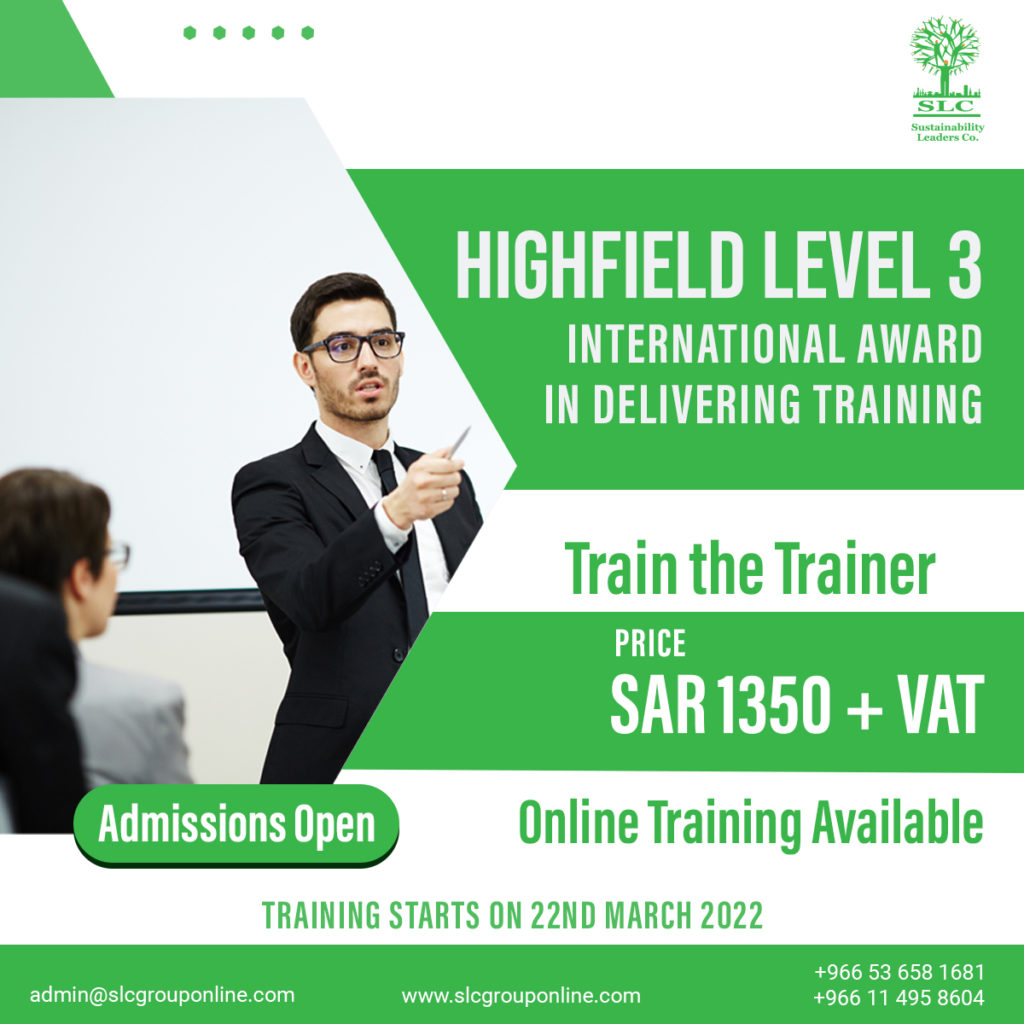 SLC
Sustainability Leaders Co.

HIGHFIELD LEVEL 3
INTERNATIONAL AWARD IN DELIVERING TRAINING

Train the Trainer

PRICE
SAR 1350 + VAT

Admissions Open

Online Training Available

TRAINING STARTS ON 22ND MARCH 2022

admin@slcgrouponline.com
www.slcgrouponline.com
+966 53 658 1681
+966 11 495 8604